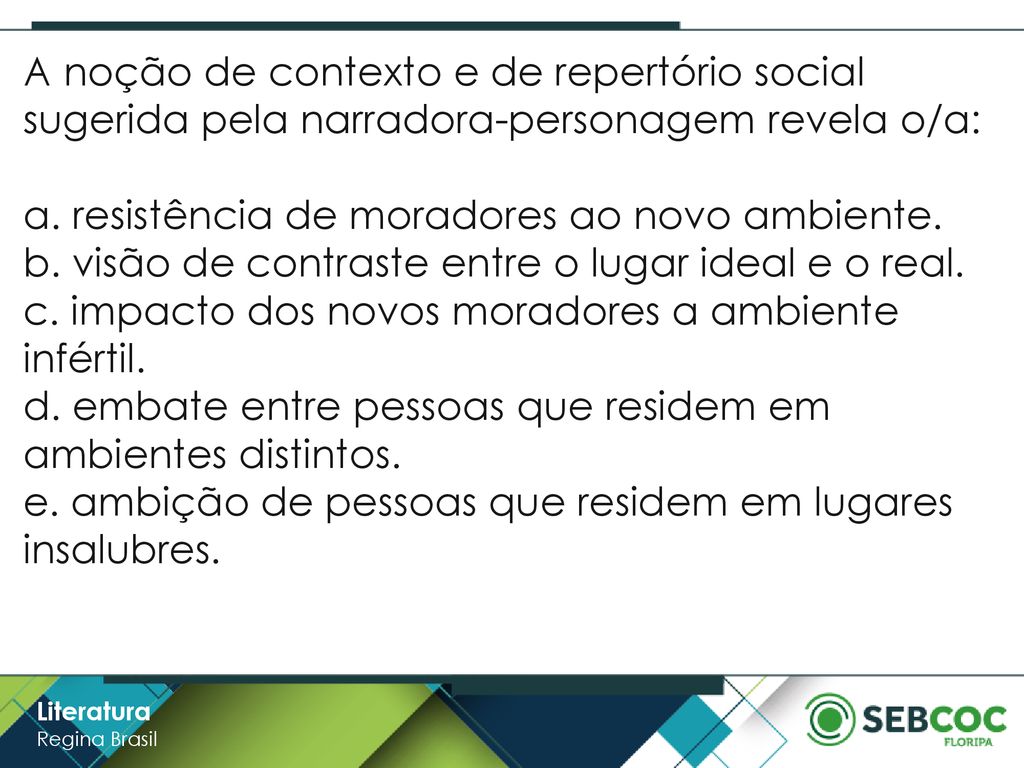 A noção de contexto e de repertório social sugerida pela narradora-personagem revela o/a:

a. resistência de moradores ao novo ambiente.
b. visão de contraste entre o lugar ideal e o real.
c. impacto dos novos moradores a ambiente infértil.
d. embate entre pessoas que residem em ambientes distintos.
e. ambição de pessoas que residem em lugares insalubres.

Literatura
Regina Brasil

SEBCOC
FLORIPA